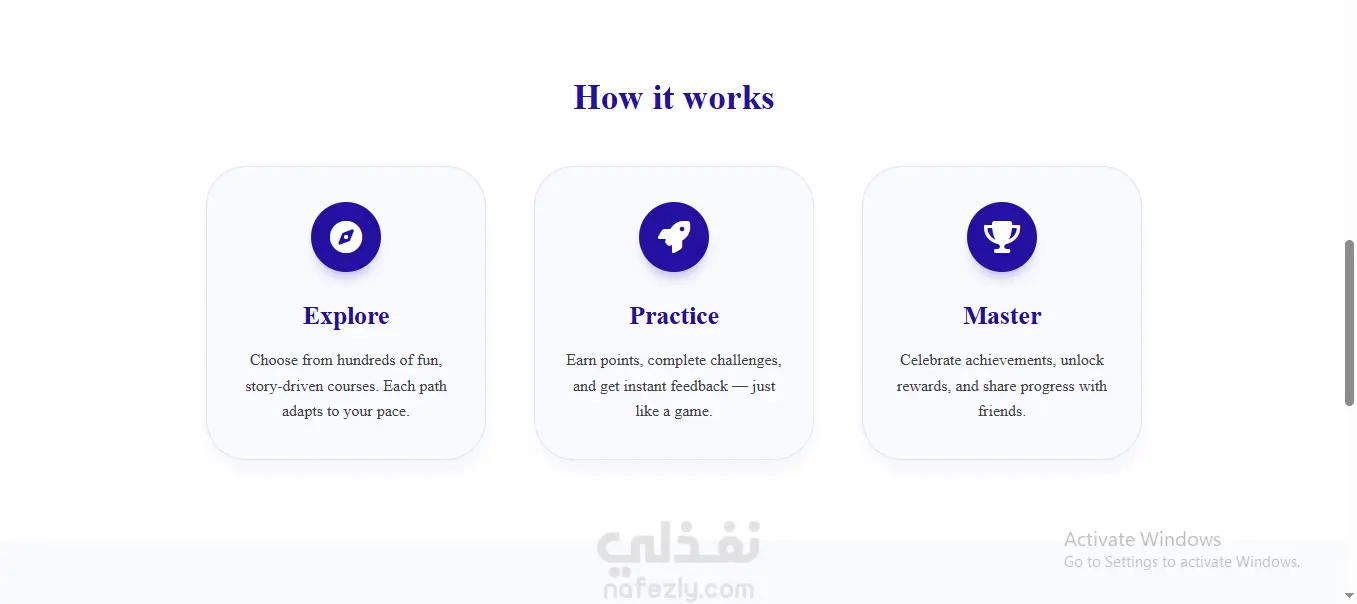 How it works

Explore

Choose from hundreds of fun, story-driven courses. Each path adapts to your pace.

Practice

Earn points, complete challenges, and get instant feedback — just like a game.

Master

Celebrate achievements, unlock rewards, and share progress with friends.

نفذلي
nafezly.com

Activate Windows
Go to Settings to activate Windows.